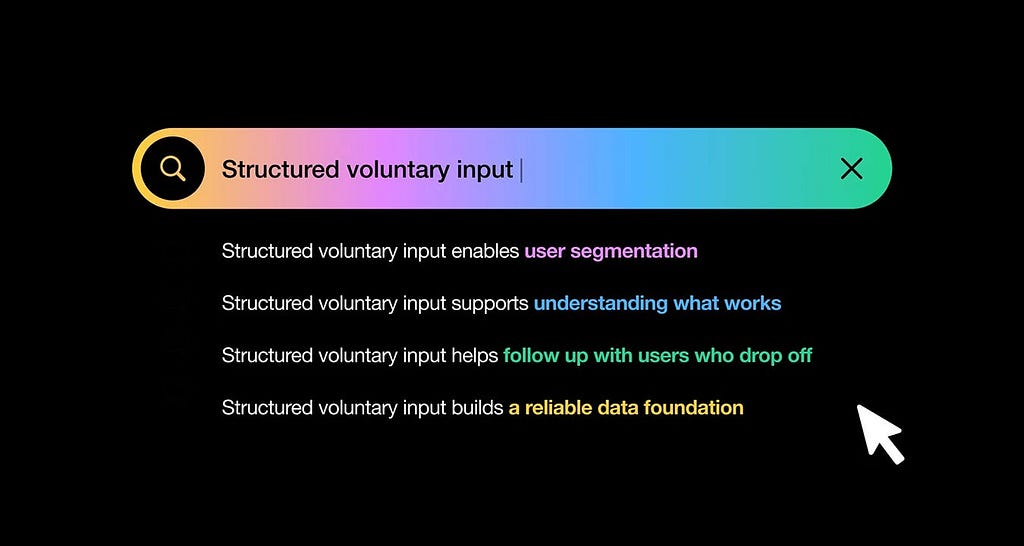 Structured voluntary input

Structured voluntary input enables user segmentation

Structured voluntary input supports understanding what works

Structured voluntary input helps follow up with users who drop off

Structured voluntary input builds a reliable data foundation